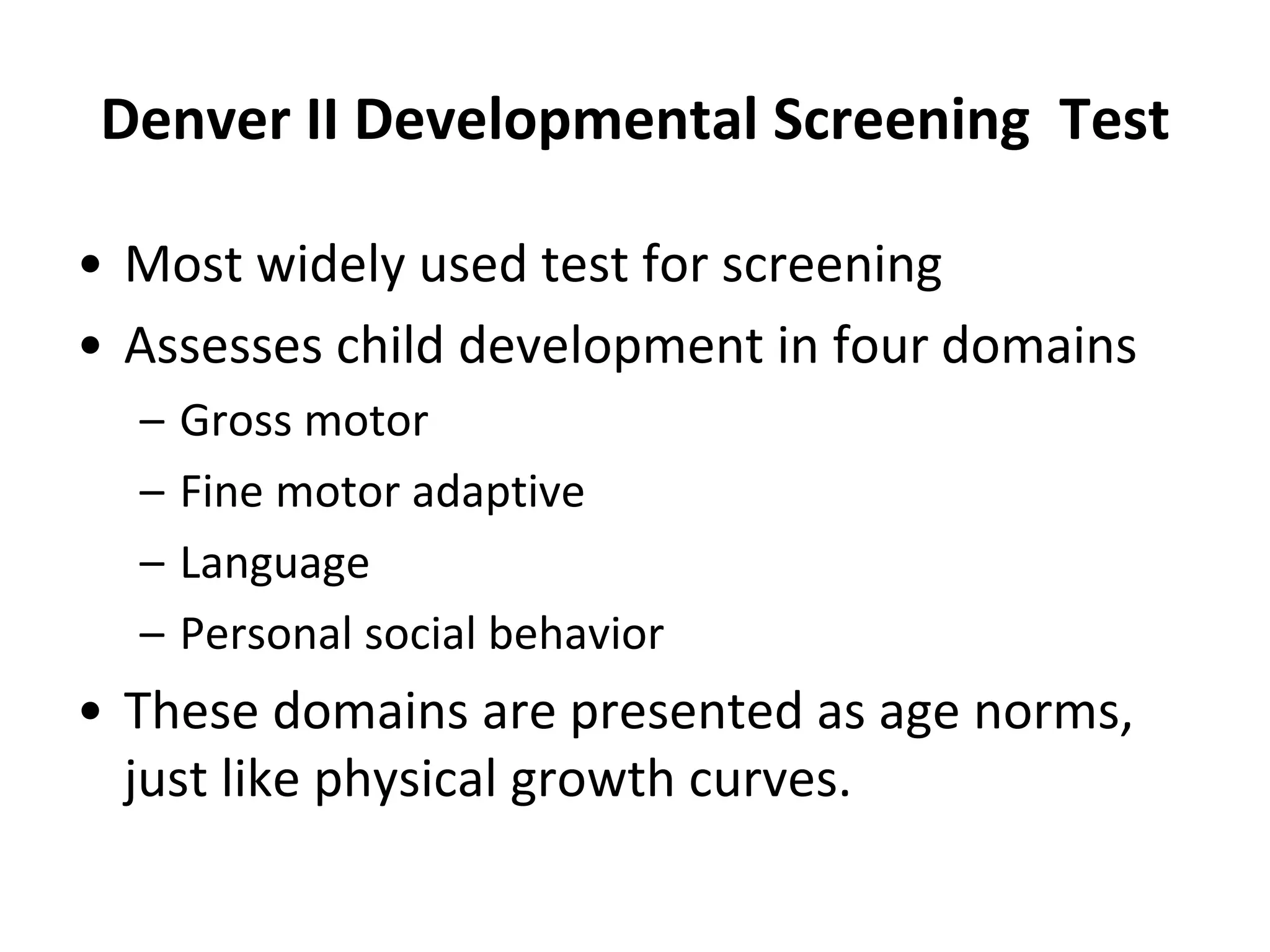 Denver II Developmental Screening Test

• Most widely used test for screening
• Assesses child development in four domains
  – Gross motor
  – Fine motor adaptive
  – Language
  – Personal social behavior
• These domains are presented as age norms, just like physical growth curves.